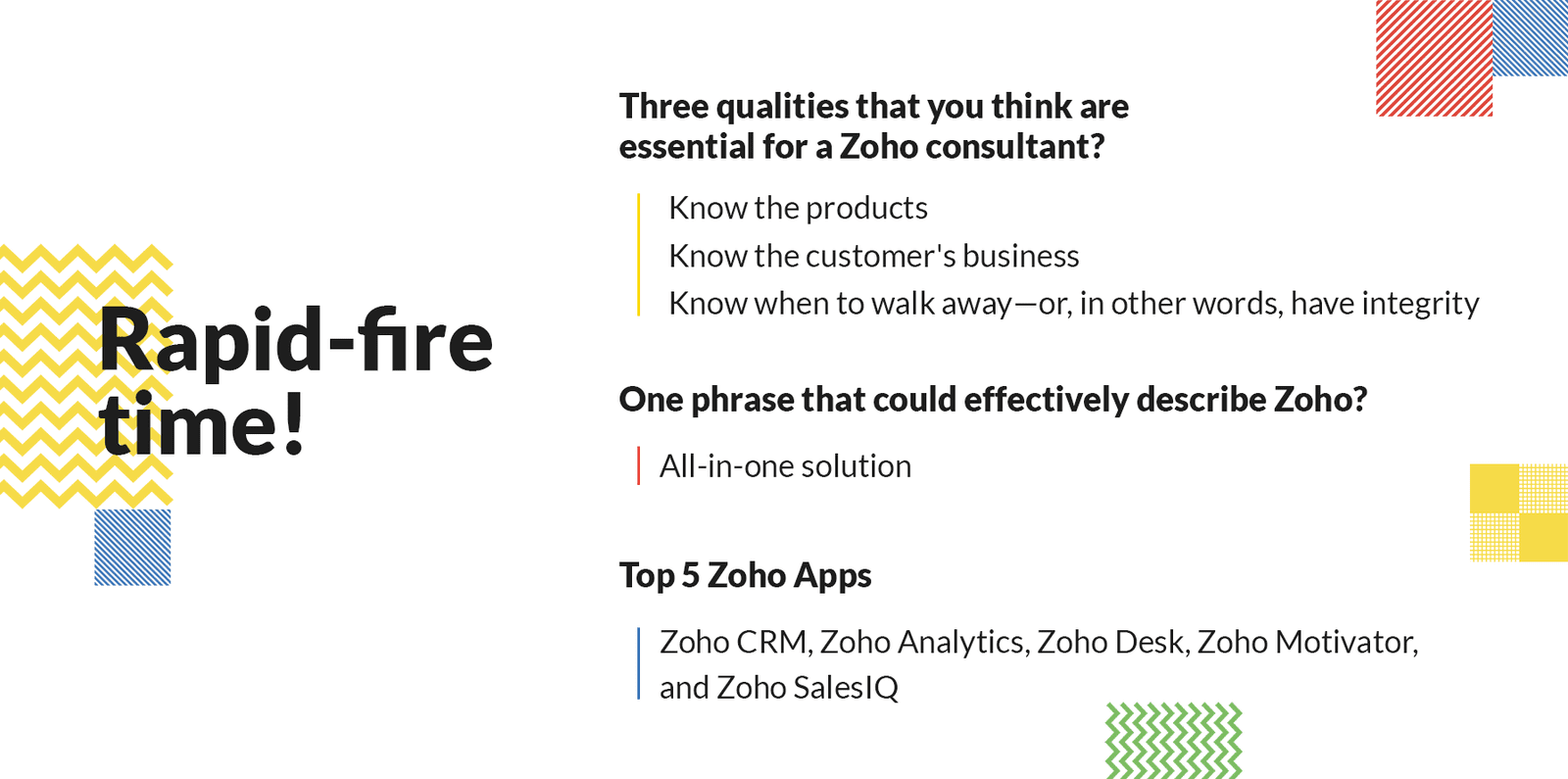 Rapid-fire time!

Three qualities that you think are essential for a Zoho consultant?

Know the products
Know the customer's business
Know when to walk away—or, in other words, have integrity

One phrase that could effectively describe Zoho?

All-in-one solution

Top 5 Zoho Apps

Zoho CRM, Zoho Analytics, Zoho Desk, Zoho Motivator, and Zoho SalesIQ